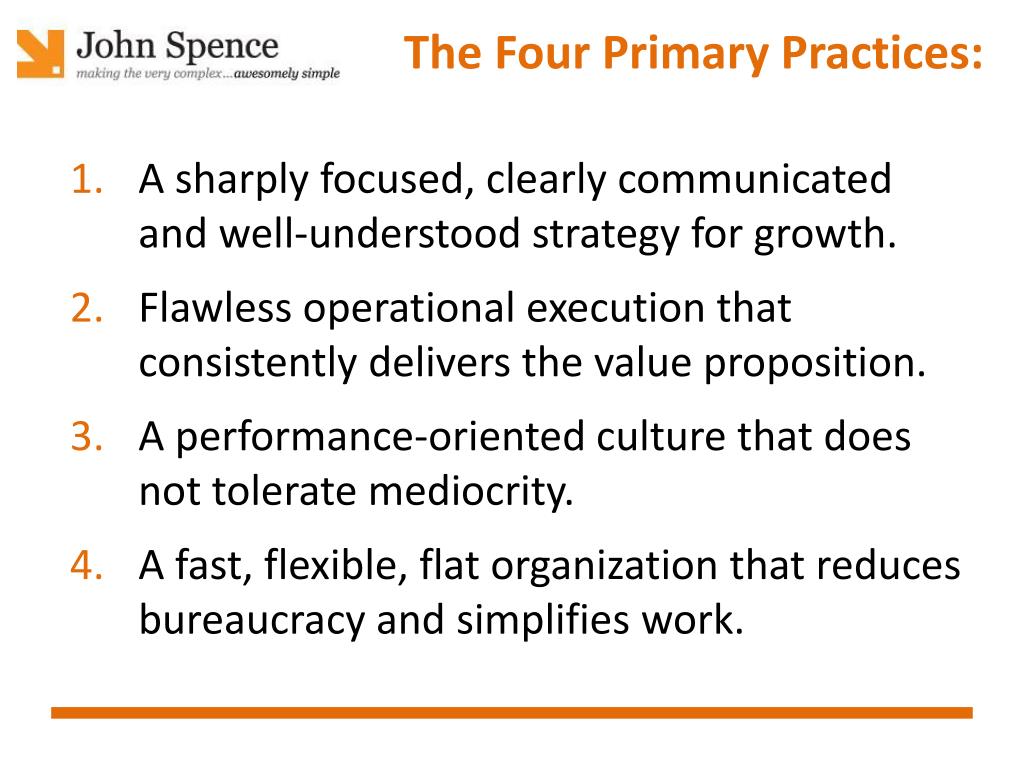 John Spence
making the very complex…awesomely simple

The Four Primary Practices:

1. A sharply focused, clearly communicated and well-understood strategy for growth.
2. Flawless operational execution that consistently delivers the value proposition.
3. A performance-oriented culture that does not tolerate mediocrity.
4. A fast, flexible, flat organization that reduces bureaucracy and simplifies work.